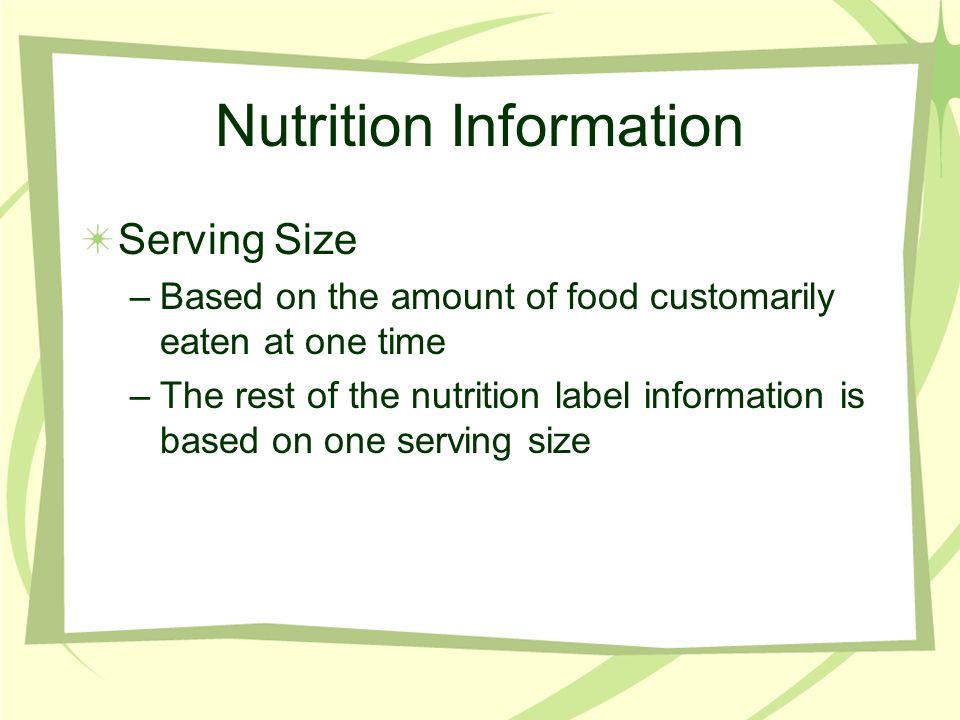 Nutrition Information

Serving Size

– Based on the amount of food customarily eaten at one time

– The rest of the nutrition label information is based on one serving size